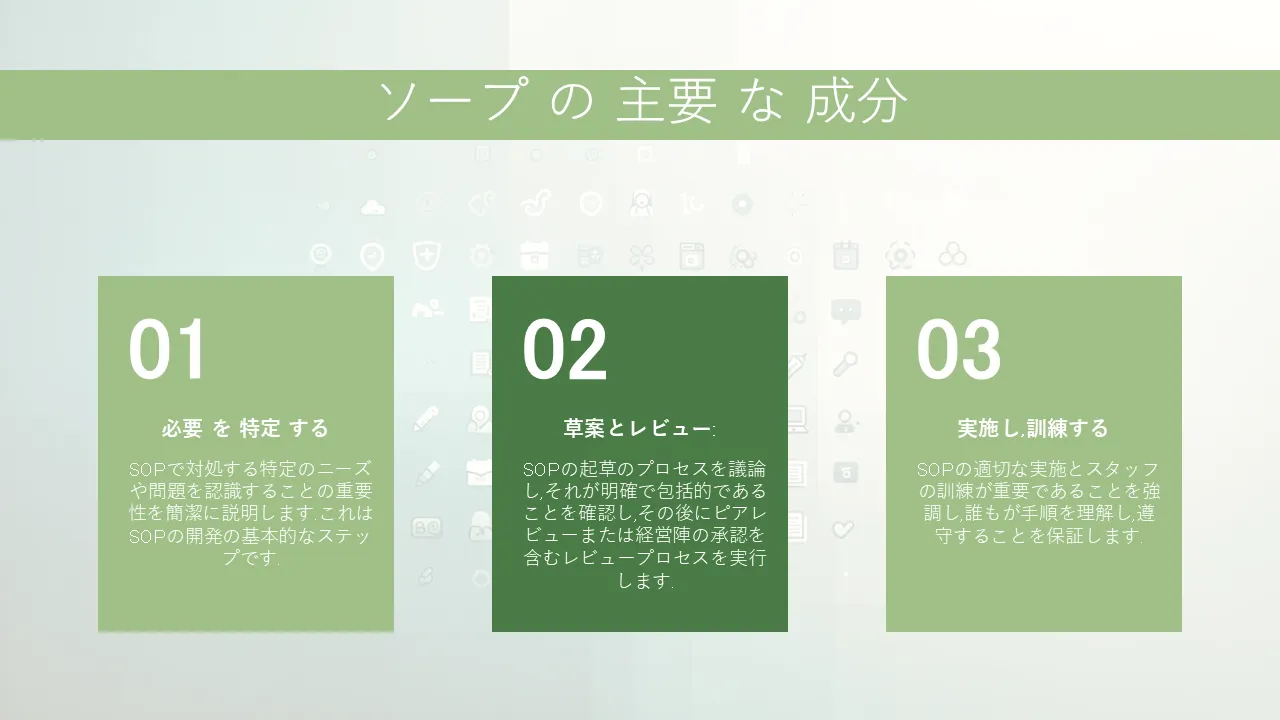 ソープ の 主要 な 成分

01

必要 を 特定 する

SOPで対処する特定のニーズや問題を認識することの重要性を簡潔に説明します.これはSOPの開発の基本的なステップです.

02

草案とレビュー:

SOPの起草のプロセスを議論し,それが明確で包括的であることを確認し,その後にピアレビューまたは経営陣の承認を含むレビュープロセスを実行します.

03

実施し,訓練する

SOPの適切な実施とスタッフの訓練が重要であることを強調し,誰もが手順を理解し,遵守することを保証します.